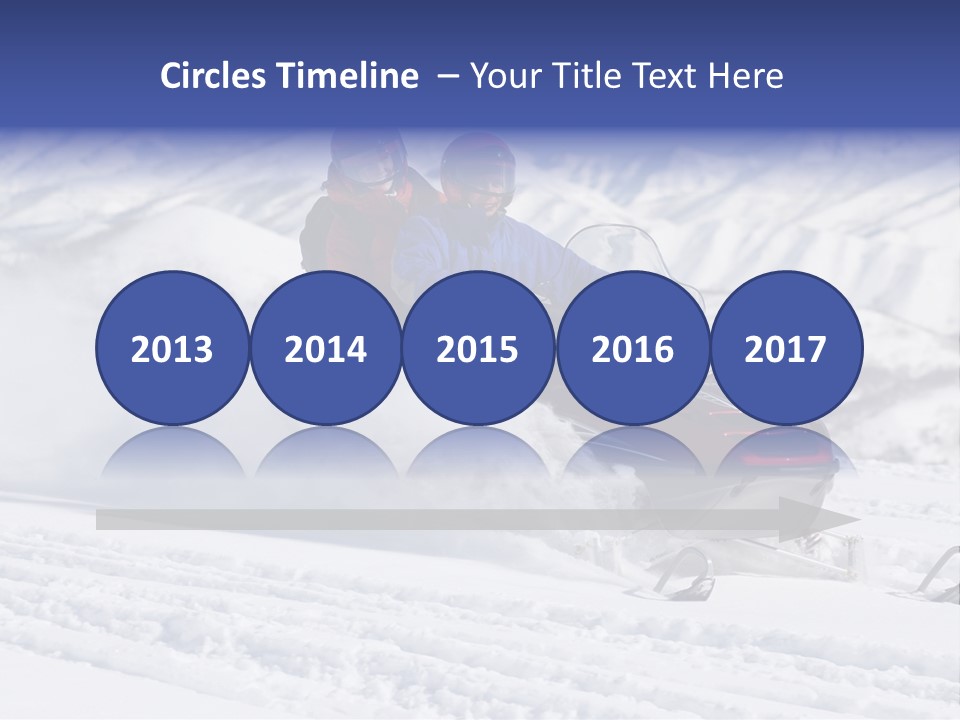 Circles Timeline – Your Title Text Here

2013

2014

2015

2016

2017